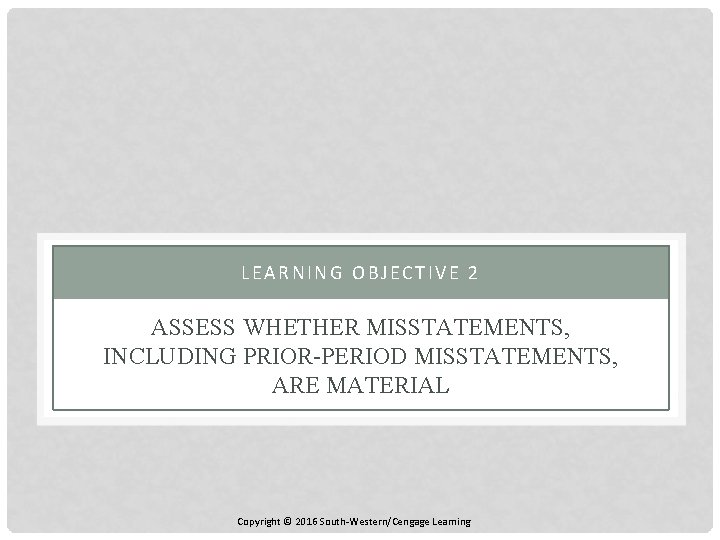 LEARNING OBJECTIVE 2

ASSESS WHETHER MISSTATEMENTS, INCLUDING PRIOR-PERIOD MISSTATEMENTS, ARE MATERIAL

Copyright © 2016 South-Western/Cengage Learning